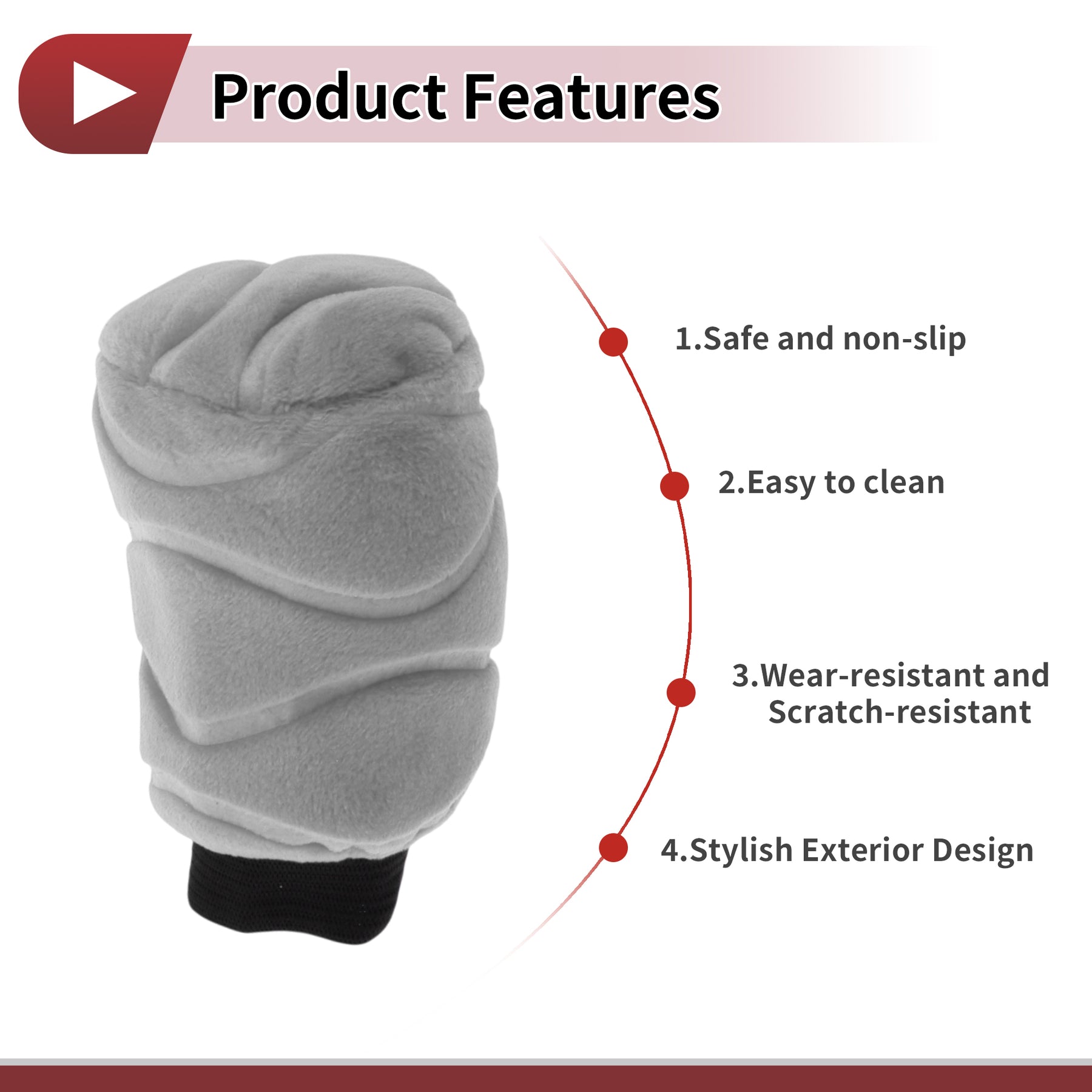 Product Features

1.Safe and non-slip

2.Easy to clean

3.Wear-resistant and Scratch-resistant

4.Stylish Exterior Design